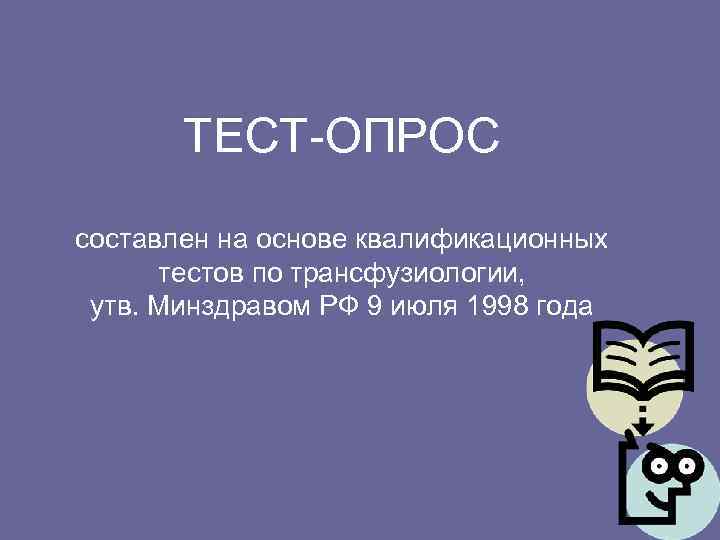 ТЕСТ-ОПРОС

составлен на основе квалификационных тестов по трансфузиологии, утв. Минздравом РФ 9 июля 1998 года